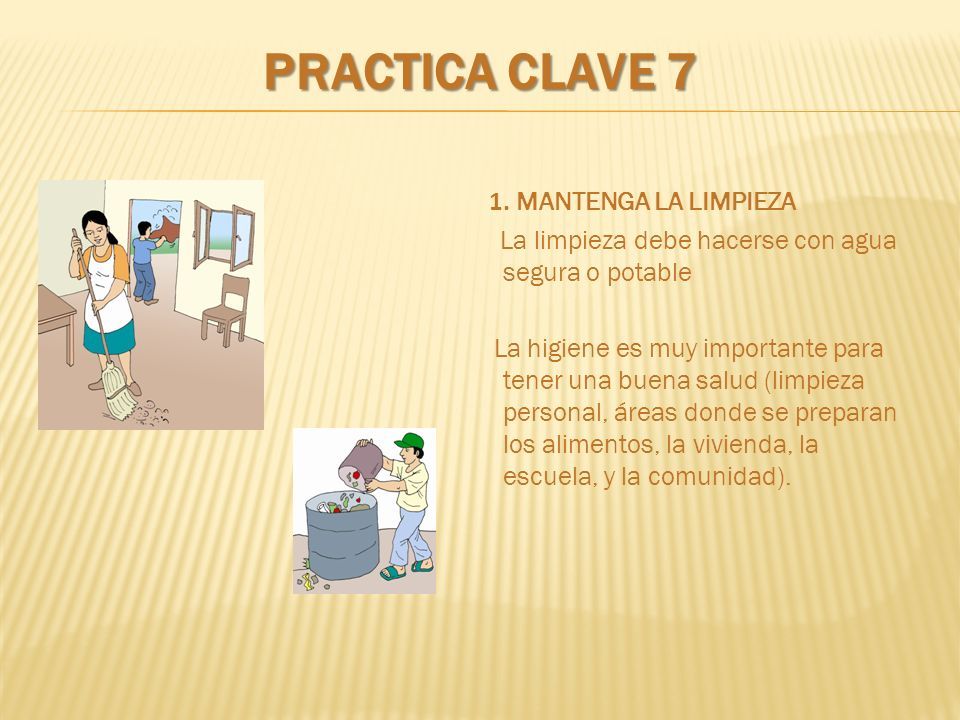 PRACTICA CLAVE 7

1. MANTENGA LA LIMPIEZA

La limpieza debe hacerse con agua segura o potable

La higiene es muy importante para tener una buena salud (limpieza personal, áreas donde se preparan los alimentos, la vivienda, la escuela, y la comunidad).